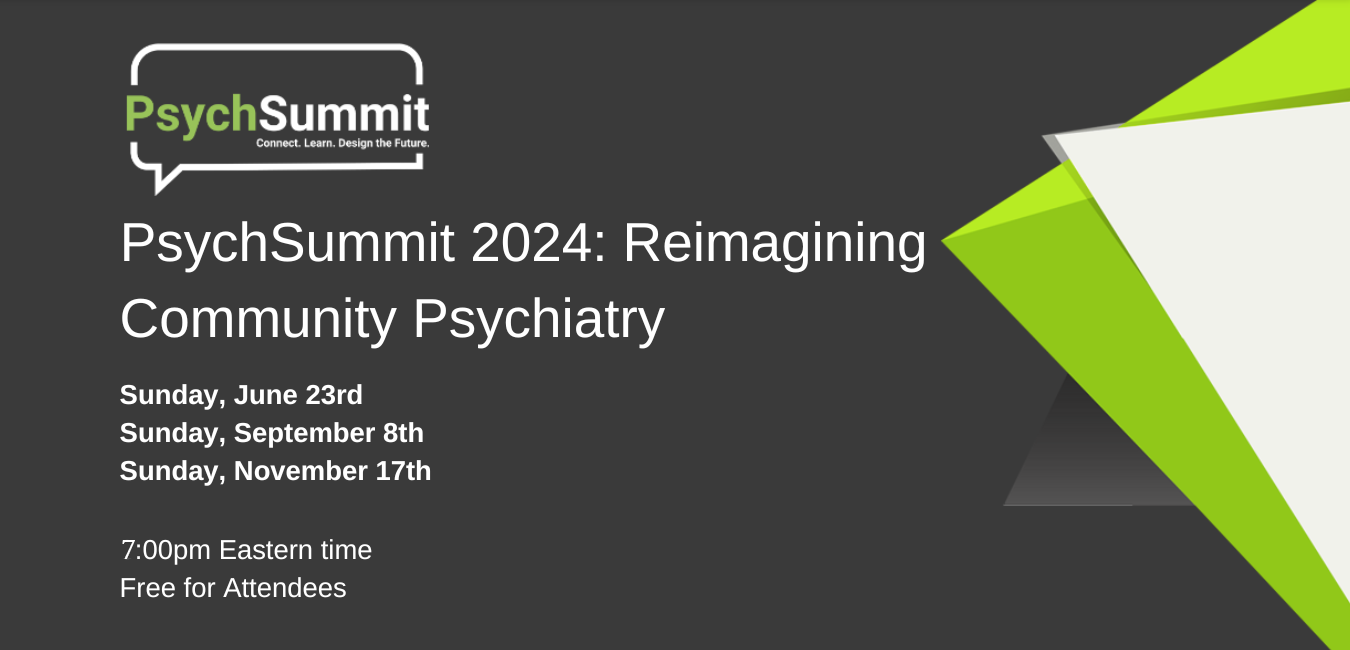 PsychSummit
Connect. Learn. Design the Future.

PsychSummit 2024: Reimagining Community Psychiatry

Sunday, June 23rd
Sunday, September 8th
Sunday, November 17th

7:00pm Eastern time
Free for Attendees